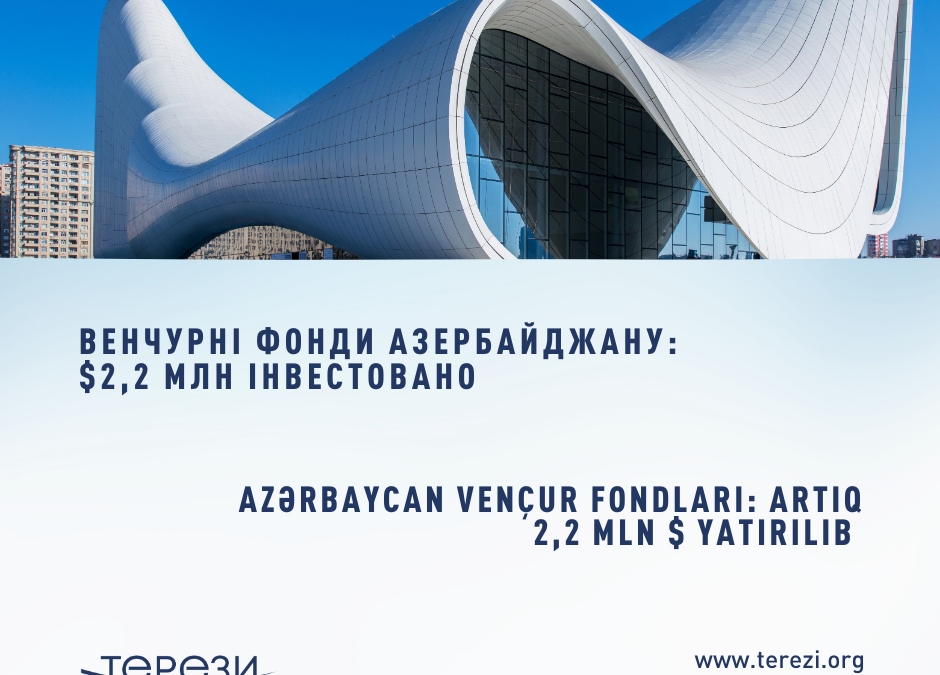 ВЕНЧУРНІ ФОНДИ АЗЕРБАЙДЖАНУ: $2,2 МЛН ІНВЕСТОВАНО

AZƏRBAYCAN VENÇUR FONDLARI: ARTIQ 2,2 MLN $ YATIRILIB

ТЕРЕЗИ

www.terezi.org